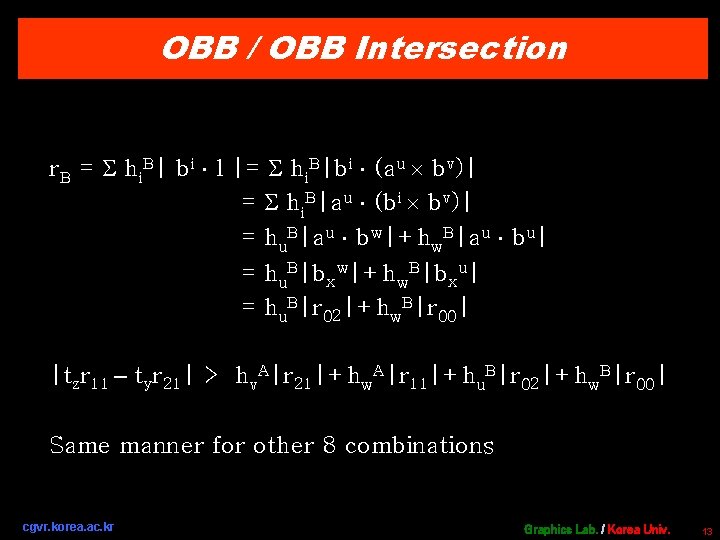 OBB / OBB Intersection

$r_B = \Sigma h_i^B | b^i \cdot l | = \Sigma h_i^B | b^i \cdot (a^u \times b^v) |$
$= \Sigma h_i^B | a^u \cdot (b^i \times b^v) |$
$= h_u^B | a^u \cdot b^w | + h_w^B | a^u \cdot b^u |$
$= h_u^B | b_x^w | + h_w^B | b_x^u |$
$= h_u^B | r_{02} | + h_w^B | r_{00} |$

$| t_z r_{11} - t_y r_{21} | > h_v^A | r_{21} | + h_w^A | r_{11} | + h_u^B | r_{02} | + h_w^B | r_{00} |$

Same manner for other 8 combinations

cgvr.korea.ac.kr

Graphics Lab. / Korea Univ.

13